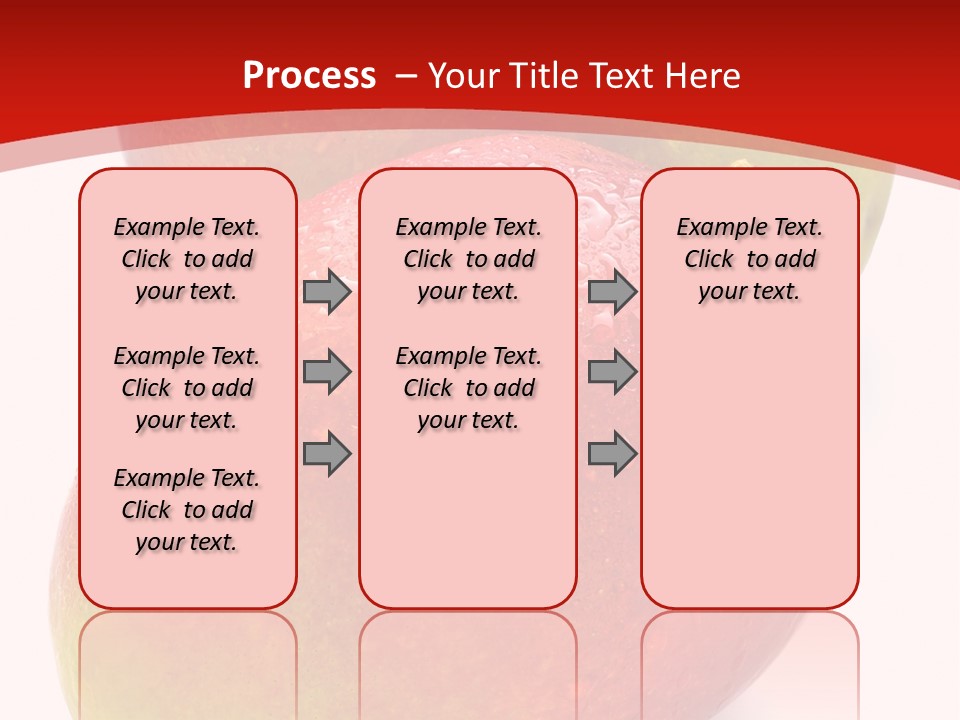 Process – Your Title Text Here

Example Text. Click to add your text.

Example Text. Click to add your text.

Example Text. Click to add your text.

Example Text. Click to add your text.

Example Text. Click to add your text.

Example Text. Click to add your text.